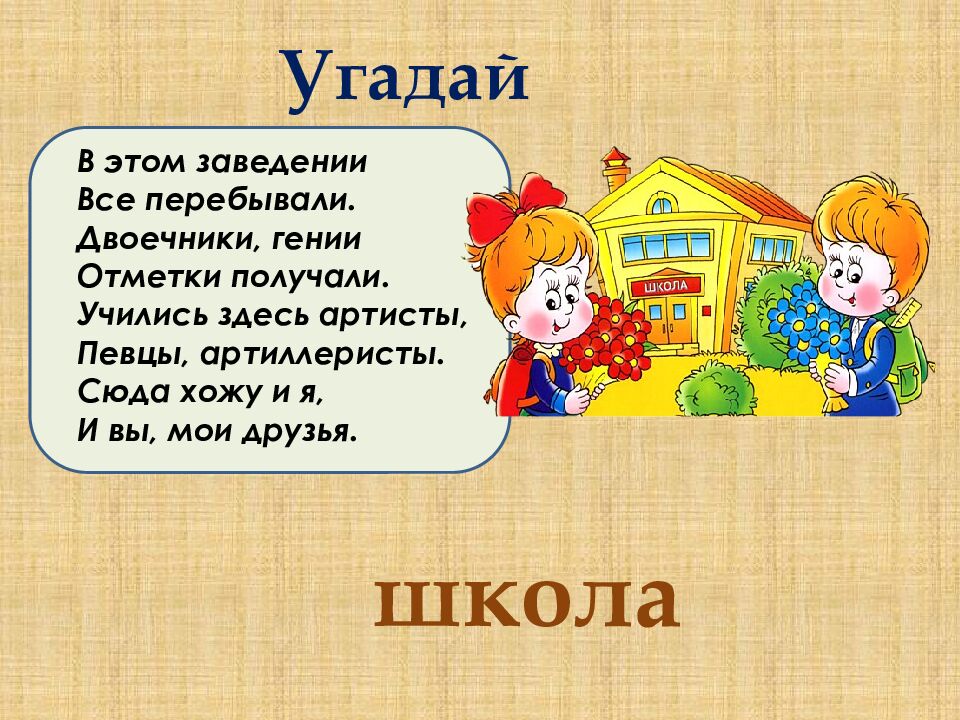 Угадай

В этом заведении
Все перебывали.
Двоечники, гении
Отметки получали.
Учились здесь артисты,
Певцы, артиллеристы.
Сюда хожу и я,
И вы, мои друзья.

ШКОЛА

школа